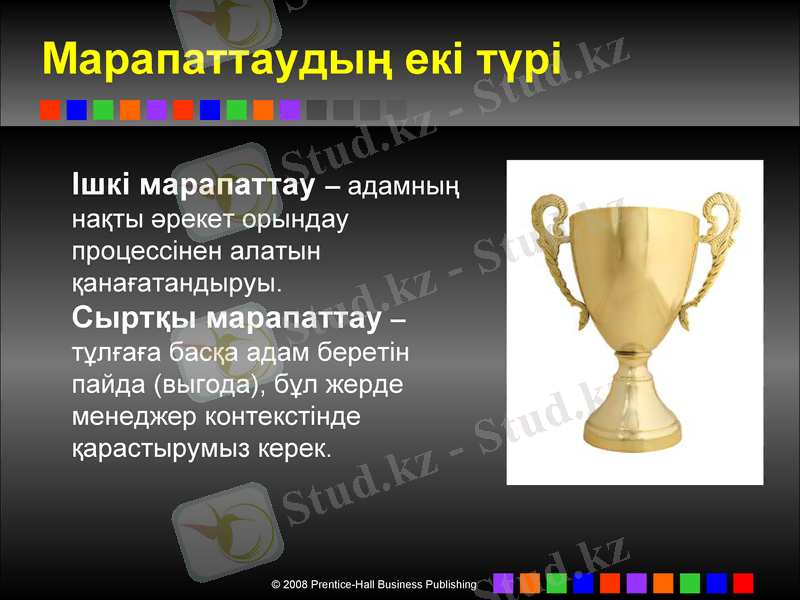 Марапаттаудың екі түрі

Ішкі марапаттау – адамның нақты әрекет орындау процессінен алатын қанағатандыруы.
Сыртқы марапаттау – тұлғаға басқа адам беретін пайда (выгода), бұл жерде менеджер контекстінде қарастырумыз керек.

Stud.kz - Stud.kz

© 2008 Prentice-Hall Business Publishing